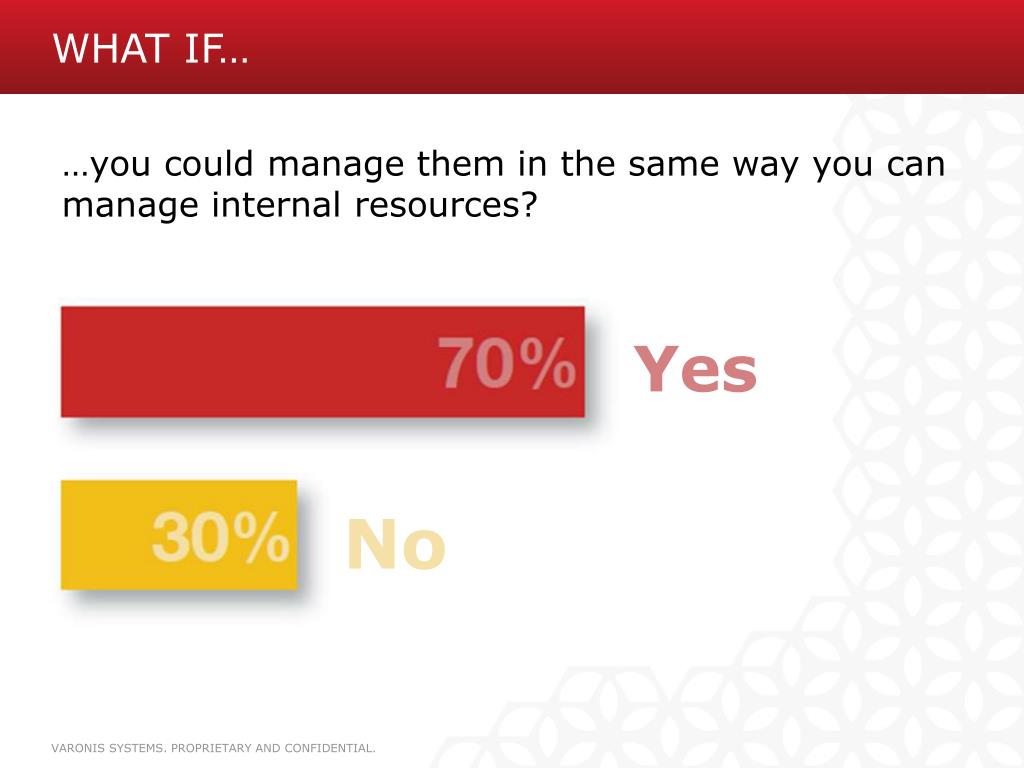 WHAT IF…

…you could manage them in the same way you can manage internal resources?

70% Yes

30% No

VARONIS SYSTEMS. PROPRIETARY AND CONFIDENTIAL.